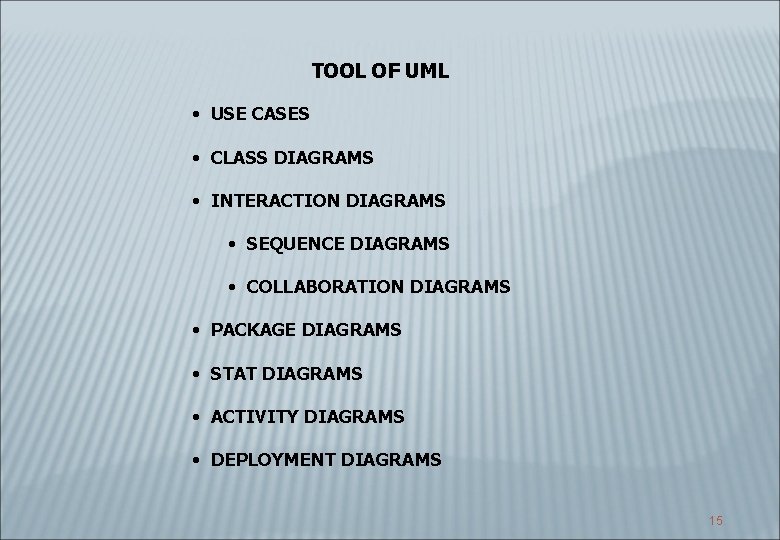 TOOL OF UML

• USE CASES

• CLASS DIAGRAMS

• INTERACTION DIAGRAMS

• SEQUENCE DIAGRAMS

• COLLABORATION DIAGRAMS

• PACKAGE DIAGRAMS

• STAT DIAGRAMS

• ACTIVITY DIAGRAMS

• DEPLOYMENT DIAGRAMS

15